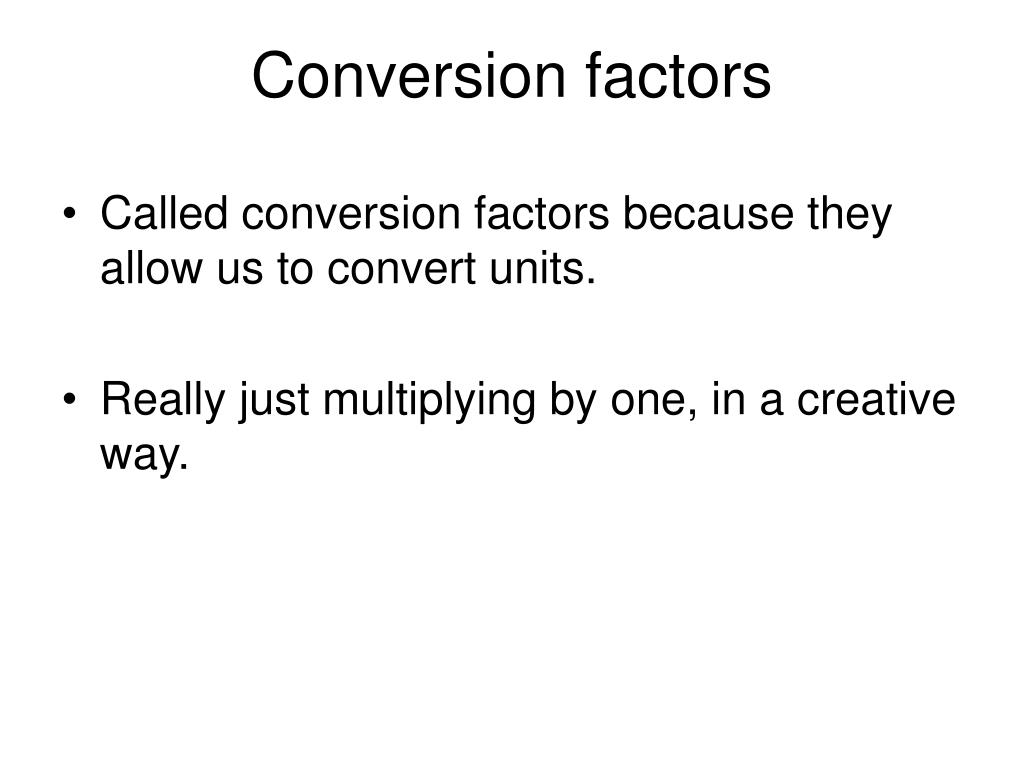 Conversion factors

• Called conversion factors because they allow us to convert units.

• Really just multiplying by one, in a creative way.